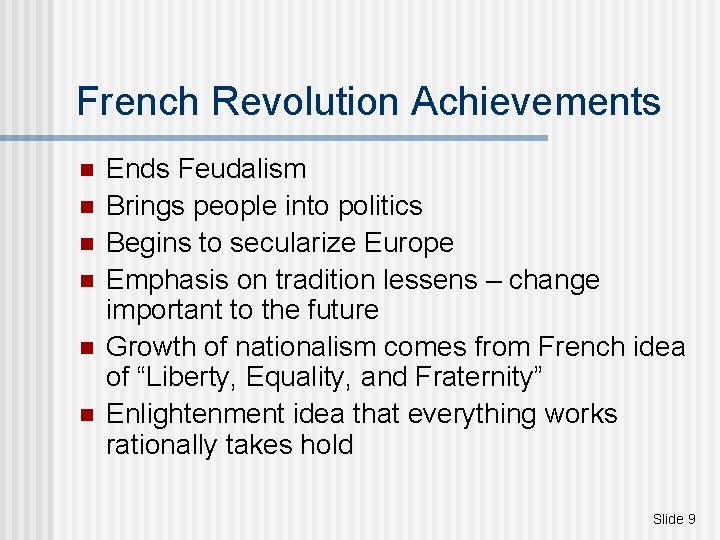 French Revolution Achievements

- Ends Feudalism
- Brings people into politics
- Begins to secularize Europe
- Emphasis on tradition lessens – change important to the future
- Growth of nationalism comes from French idea of “Liberty, Equality, and Fraternity”
- Enlightenment idea that everything works rationally takes hold

Slide 9